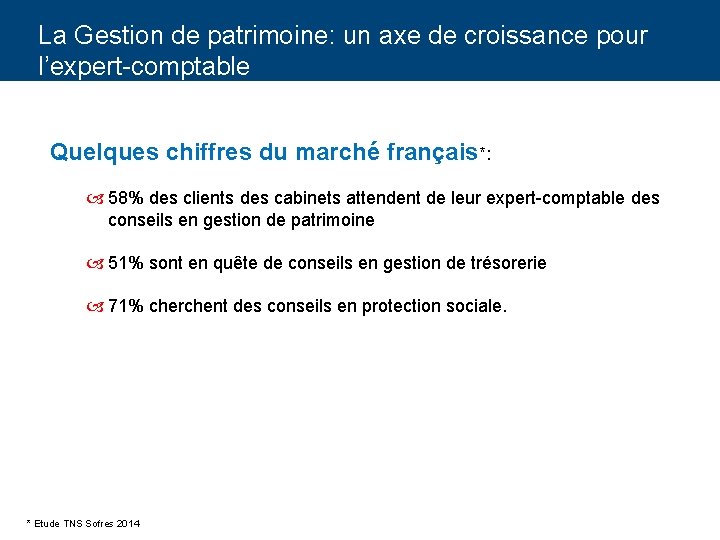 La Gestion de patrimoine: un axe de croissance pour l'expert-comptable

Quelques chiffres du marché français*:

58% des clients des cabinets attendent de leur expert-comptable des conseils en gestion de patrimoine

51% sont en quête de conseils en gestion de trésorerie

71% cherchent des conseils en protection sociale.

* Etude TNS Sofres 2014